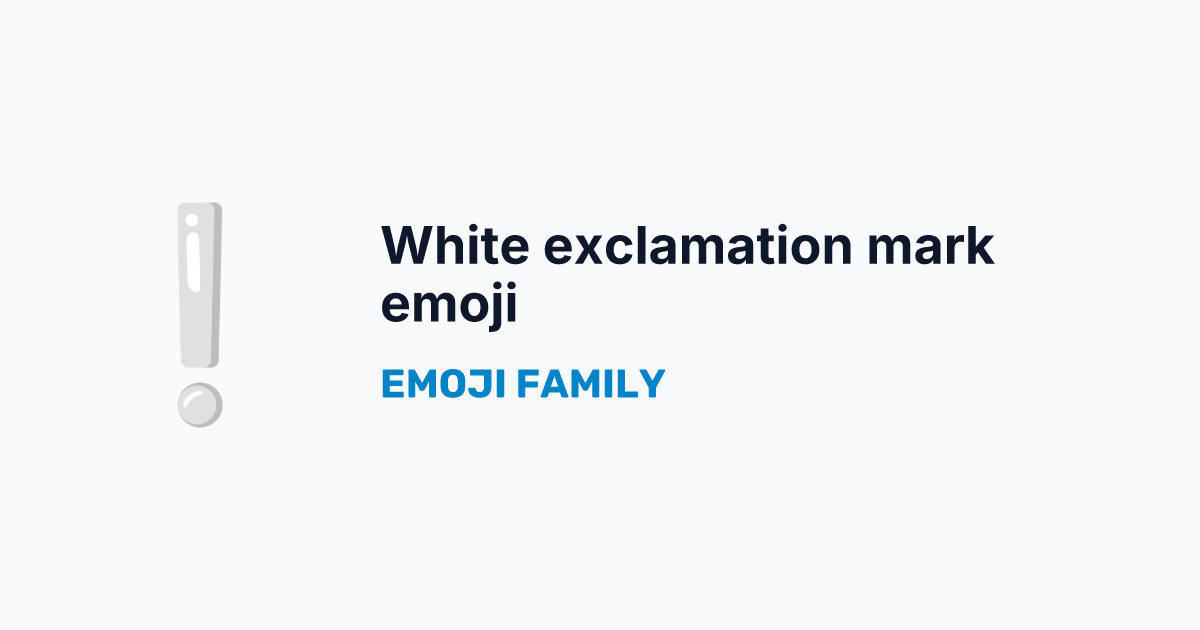 White exclamation mark emoji

EMOJI FAMILY